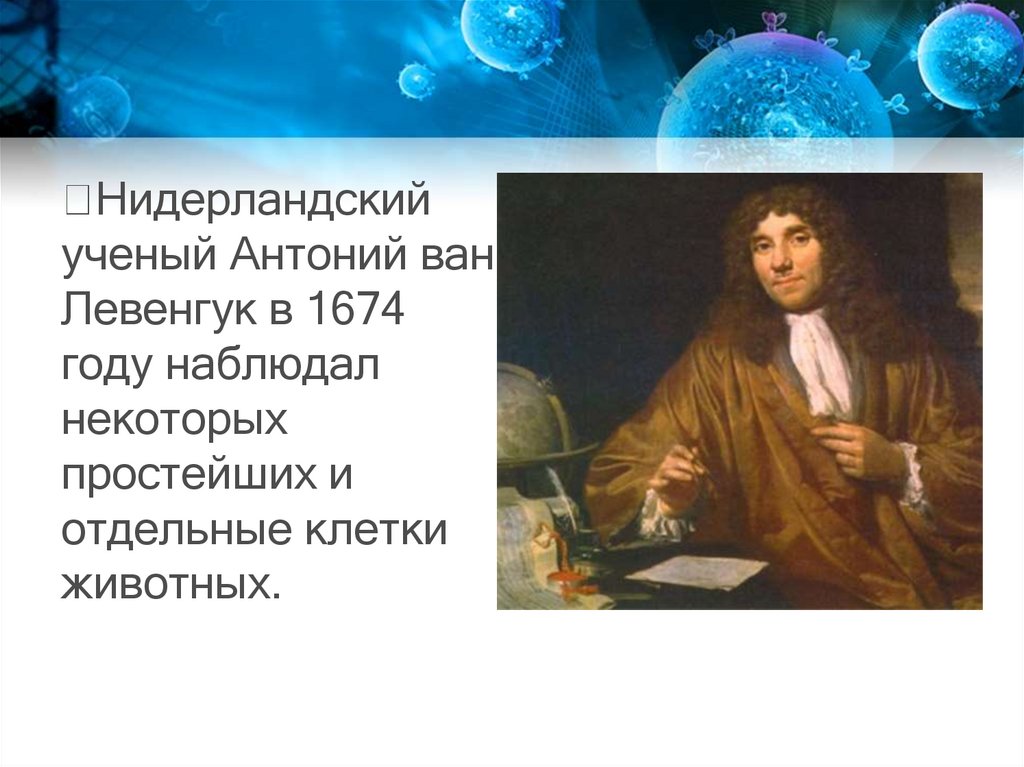 Нидерландский ученый Антоний ван Левенгук в 1674 году наблюдал некоторых простейших и отдельные клетки животных.